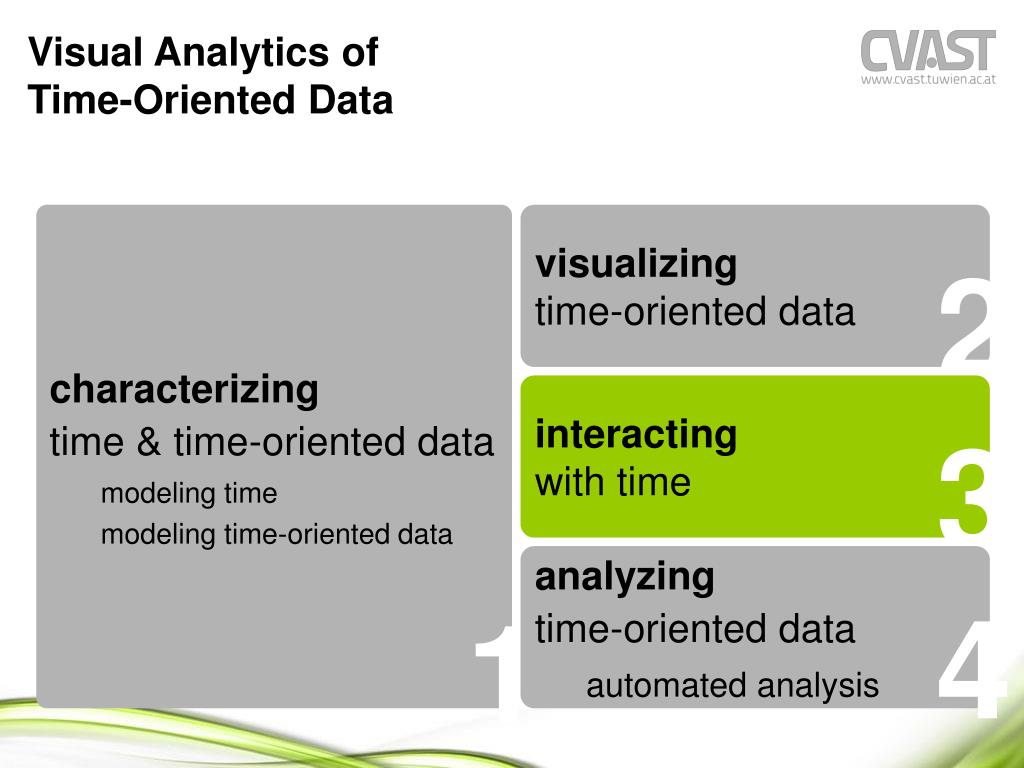 Visual Analytics of
Time-Oriented Data

CVAST
www.cvast.tuwien.ac.at

characterizing
time & time-oriented data
modeling time
modeling time-oriented data
1

visualizing
time-oriented data
2

interacting
with time
3

analyzing
time-oriented data
automated analysis
4